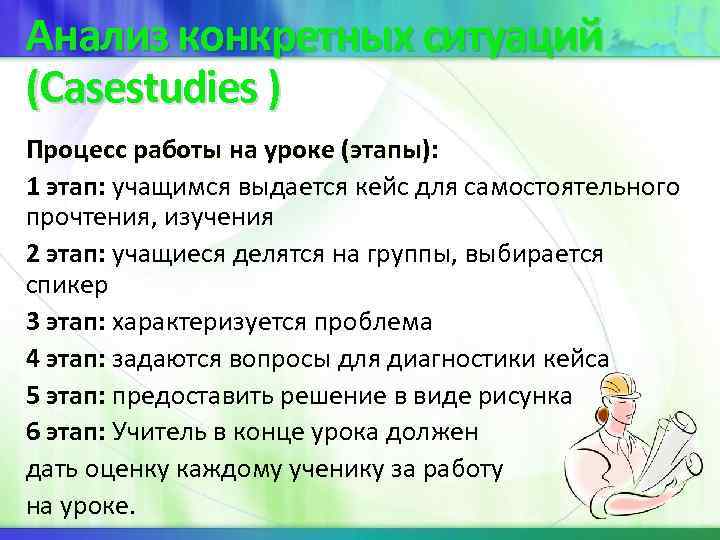 Анализ конкретных ситуаций (Casestudies )

Процесс работы на уроке (этапы):

1 этап: учащимся выдается кейс для самостоятельного прочтения, изучения

2 этап: учащиеся делятся на группы, выбирается спикер

3 этап: характеризуется проблема

4 этап: задаются вопросы для диагностики кейса

5 этап: предоставить решение в виде рисунка

6 этап: Учитель в конце урока должен дать оценку каждому ученику за работу на уроке.